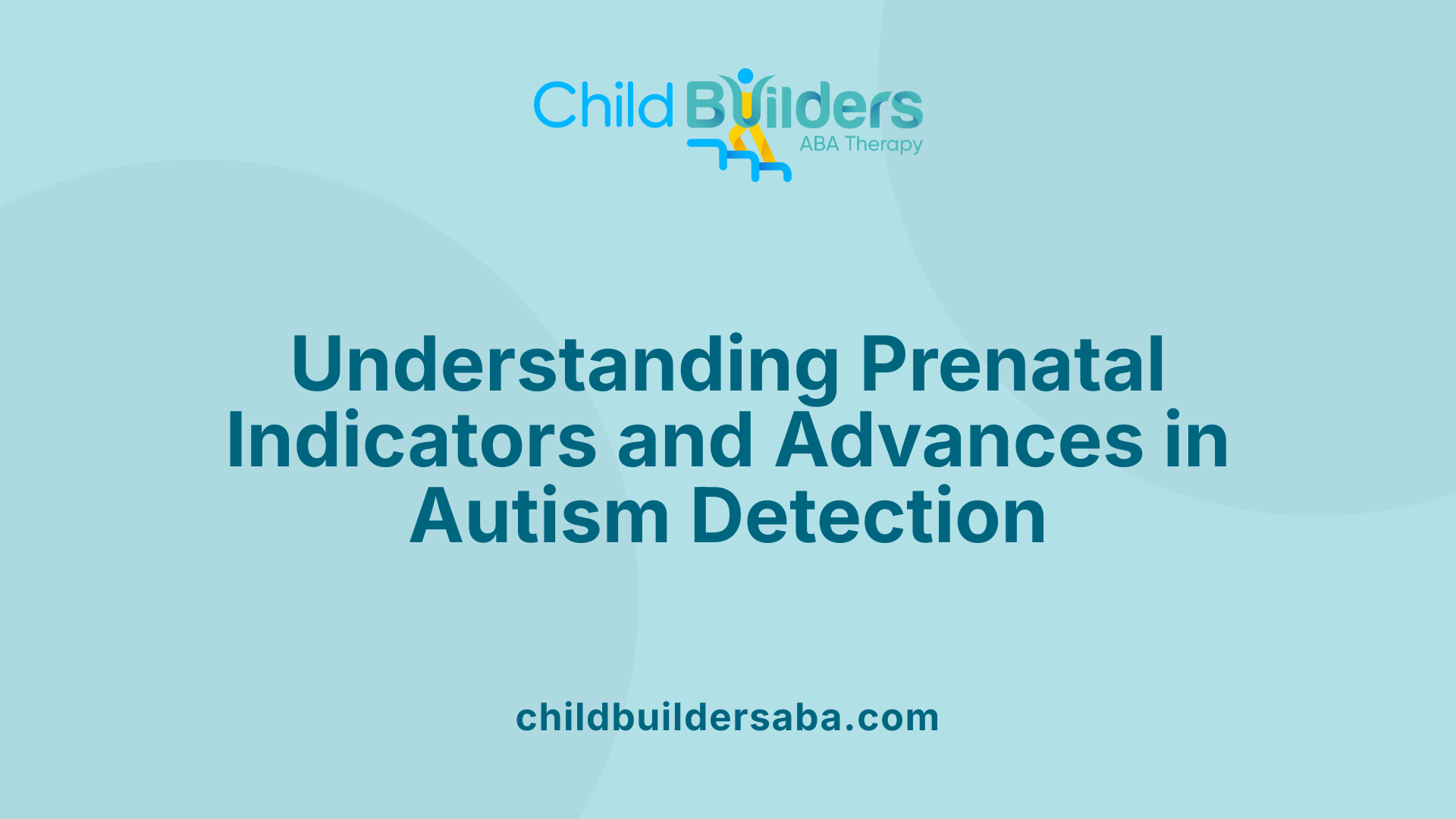 Child Builders
ABA Therapy

Understanding Prenatal Indicators and Advances in Autism Detection

childbuildersaba.com